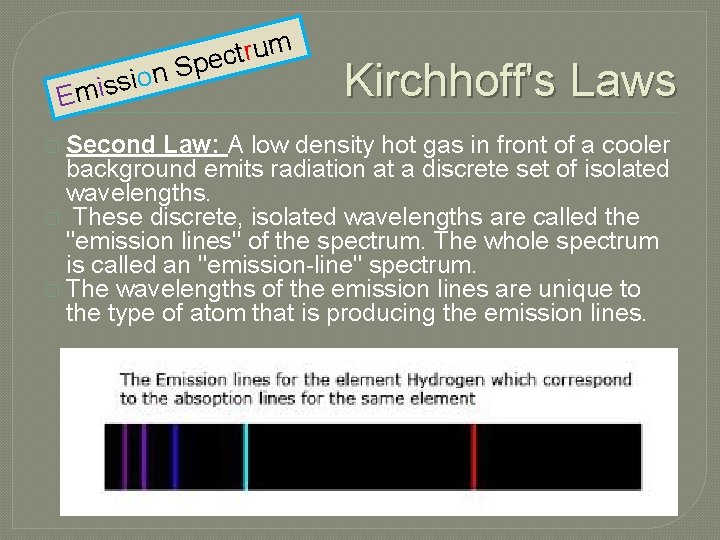 Emission Spectrum

Kirchhoff's Laws

Second Law: A low density hot gas in front of a cooler background emits radiation at a discrete set of isolated wavelengths.

These discrete, isolated wavelengths are called the "emission lines" of the spectrum. The whole spectrum is called an "emission-line" spectrum.

The wavelengths of the emission lines are unique to the type of atom that is producing the emission lines.

The Emission lines for the element Hydrogen which correspond to the absoption lines for the same element